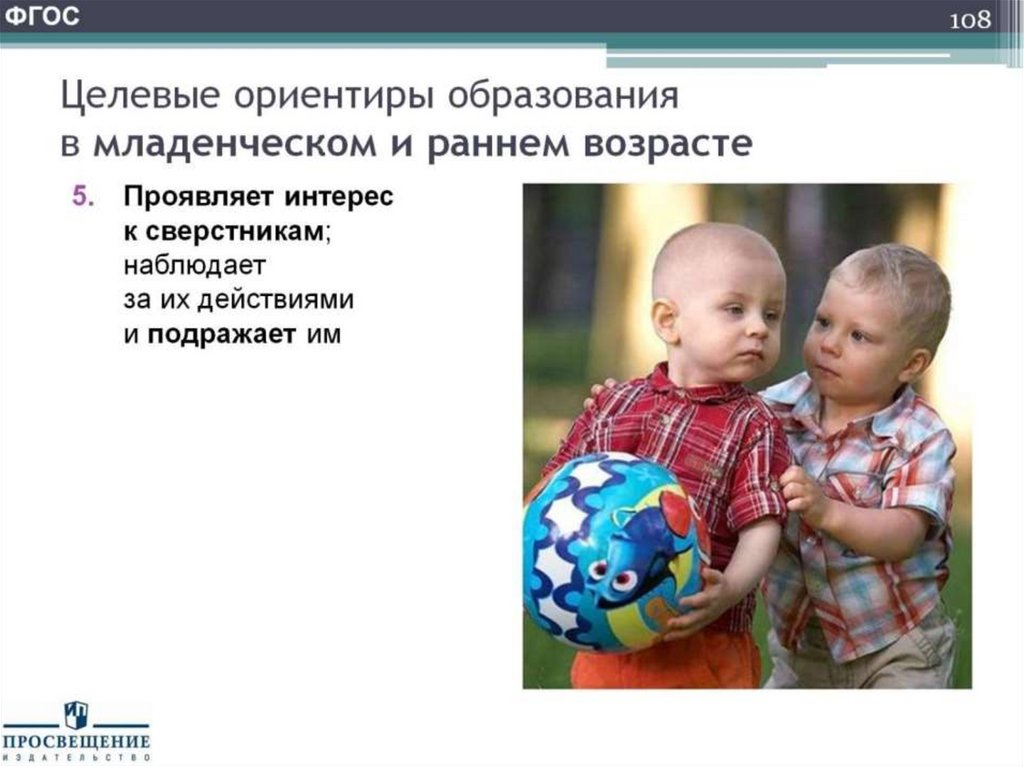 ФГОС

108

Целевые ориентиры образования в младенческом и раннем возрасте

5. Проявляет интерес к сверстникам; наблюдает за их действиями и подражает им

ПРОСВЕЩЕНИЕ
ИЗДАТЕЛЬСТВО